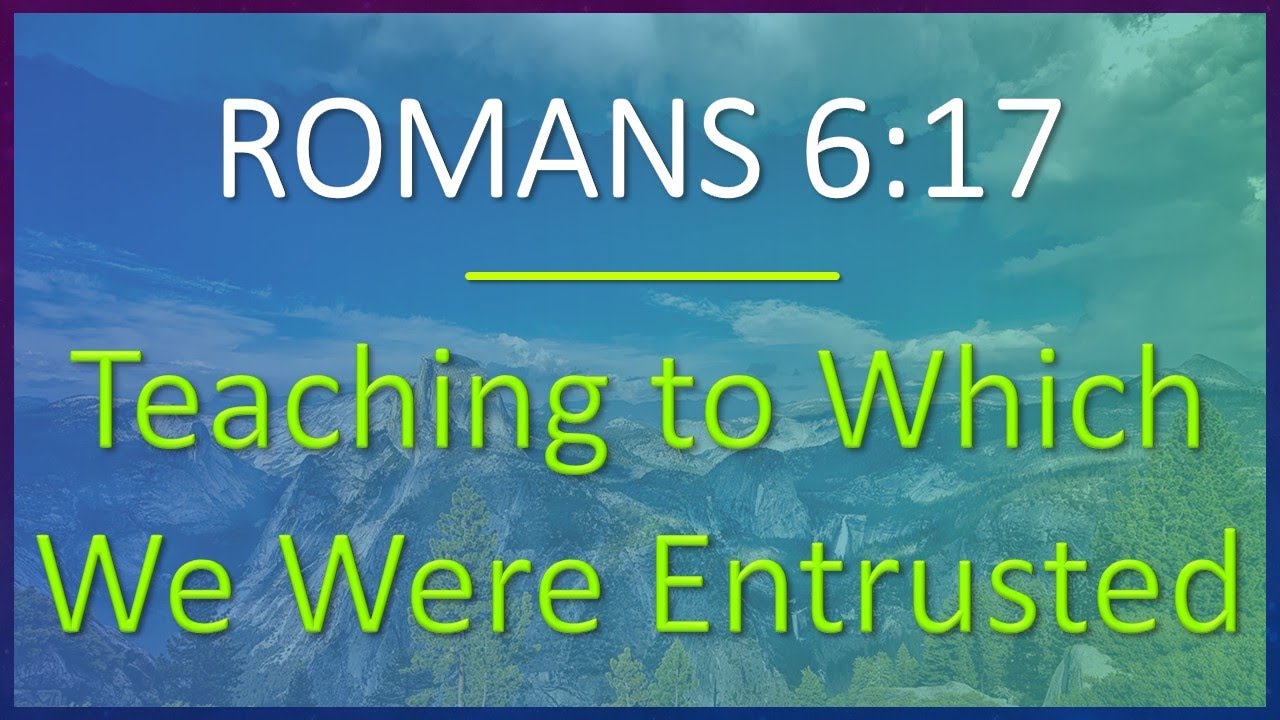 ROMANS 6:17

Teaching to Which We Were Entrusted